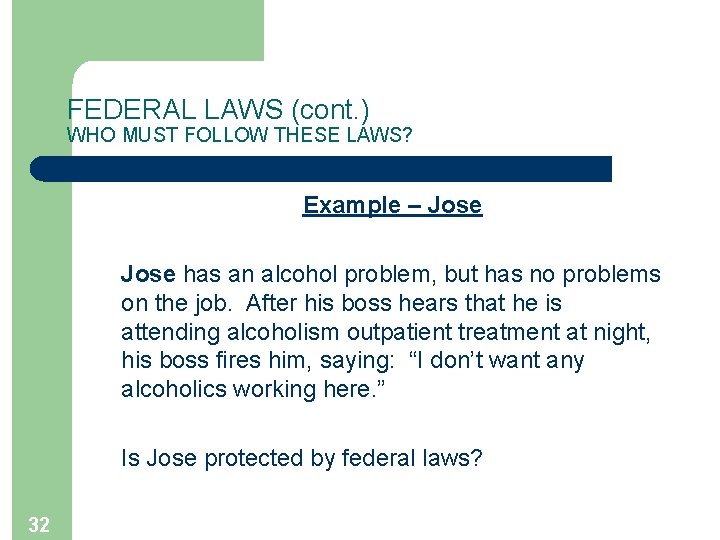 FEDERAL LAWS (cont.)
WHO MUST FOLLOW THESE LAWS?

Example – Jose

Jose has an alcohol problem, but has no problems on the job. After his boss hears that he is attending alcoholism outpatient treatment at night, his boss fires him, saying: “I don’t want any alcoholics working here.”

Is Jose protected by federal laws?

32